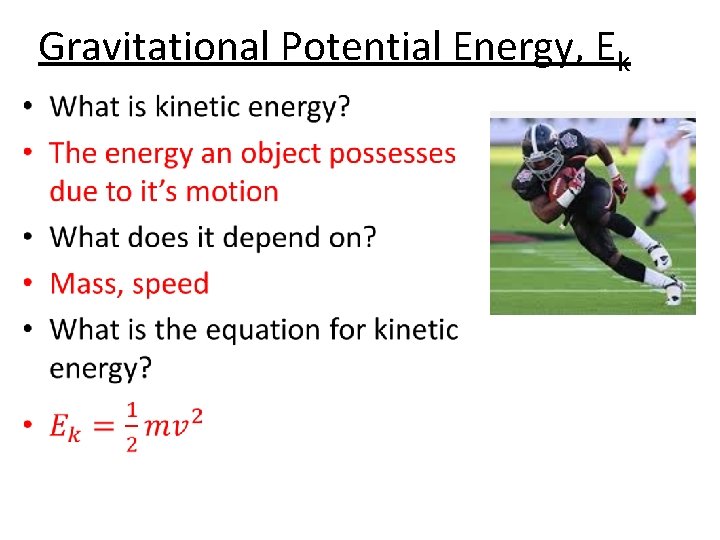 Gravitational Potential Energy, $E_k$

• What is kinetic energy?
• The energy an object possesses due to it's motion
• What does it depend on?
• Mass, speed
• What is the equation for kinetic energy?
• $E_k = \frac{1}{2}mv^2$